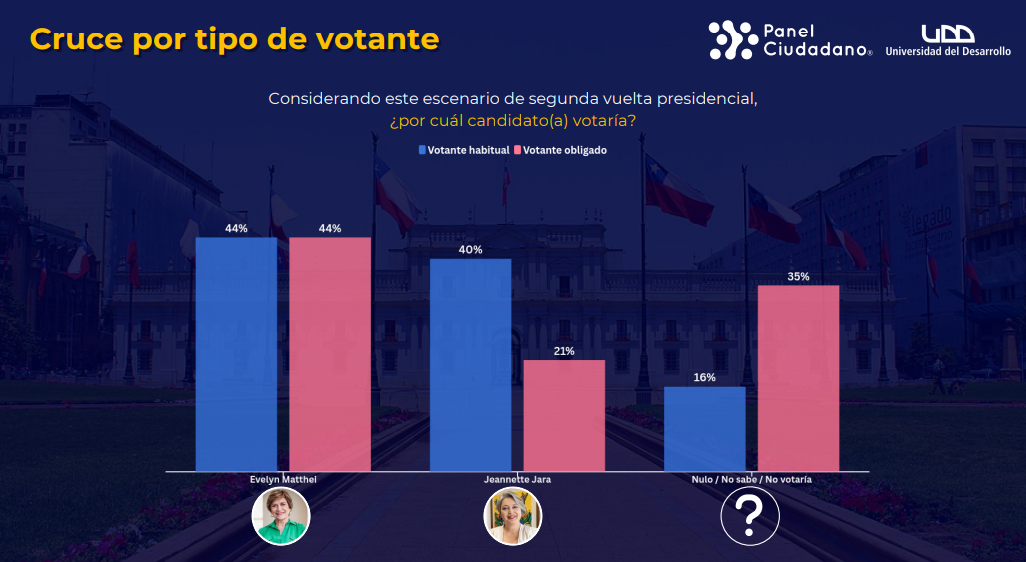 Cruce por tipo de votante

Panel Ciudadano®

UDD Universidad del Desarrollo

Considerando este escenario de segunda vuelta presidencial, ¿por cuál candidato(a) votaría?

Votante habitual Votante obligado

44%
44%
40%
21%
16%
35%

Evelyn Matthei
Jeannette Jara
Nulo / No sabe / No votaría

?